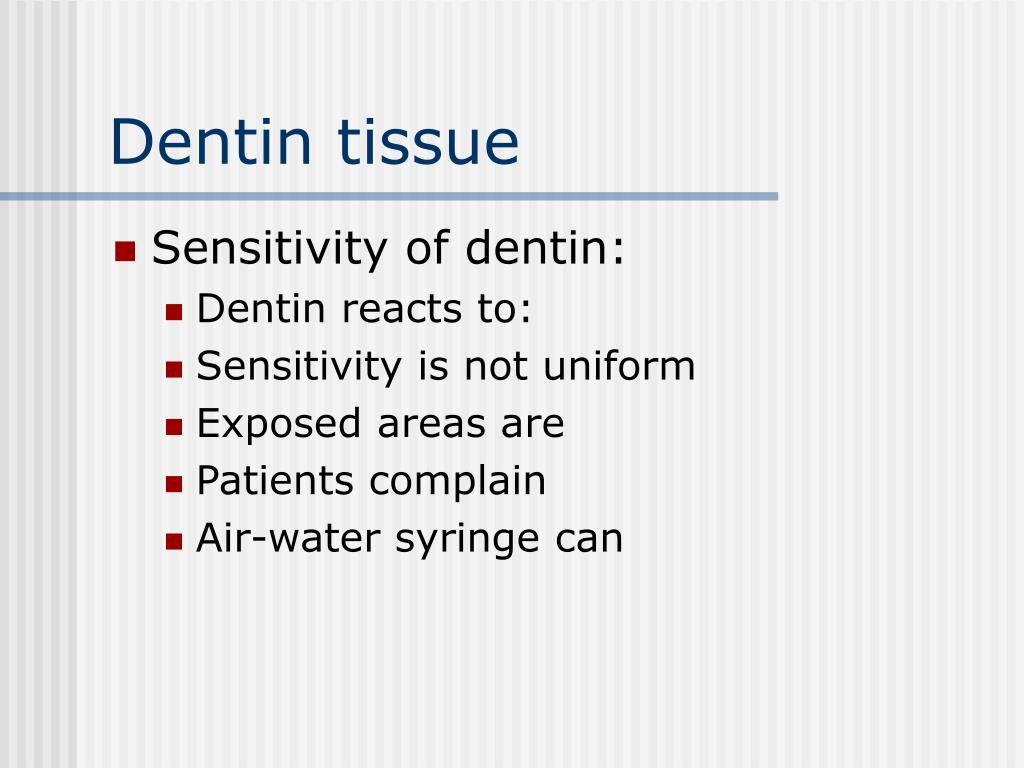 Dentin tissue

- Sensitivity of dentin:
  - Dentin reacts to:
  - Sensitivity is not uniform
  - Exposed areas are
  - Patients complain
  - Air-water syringe can